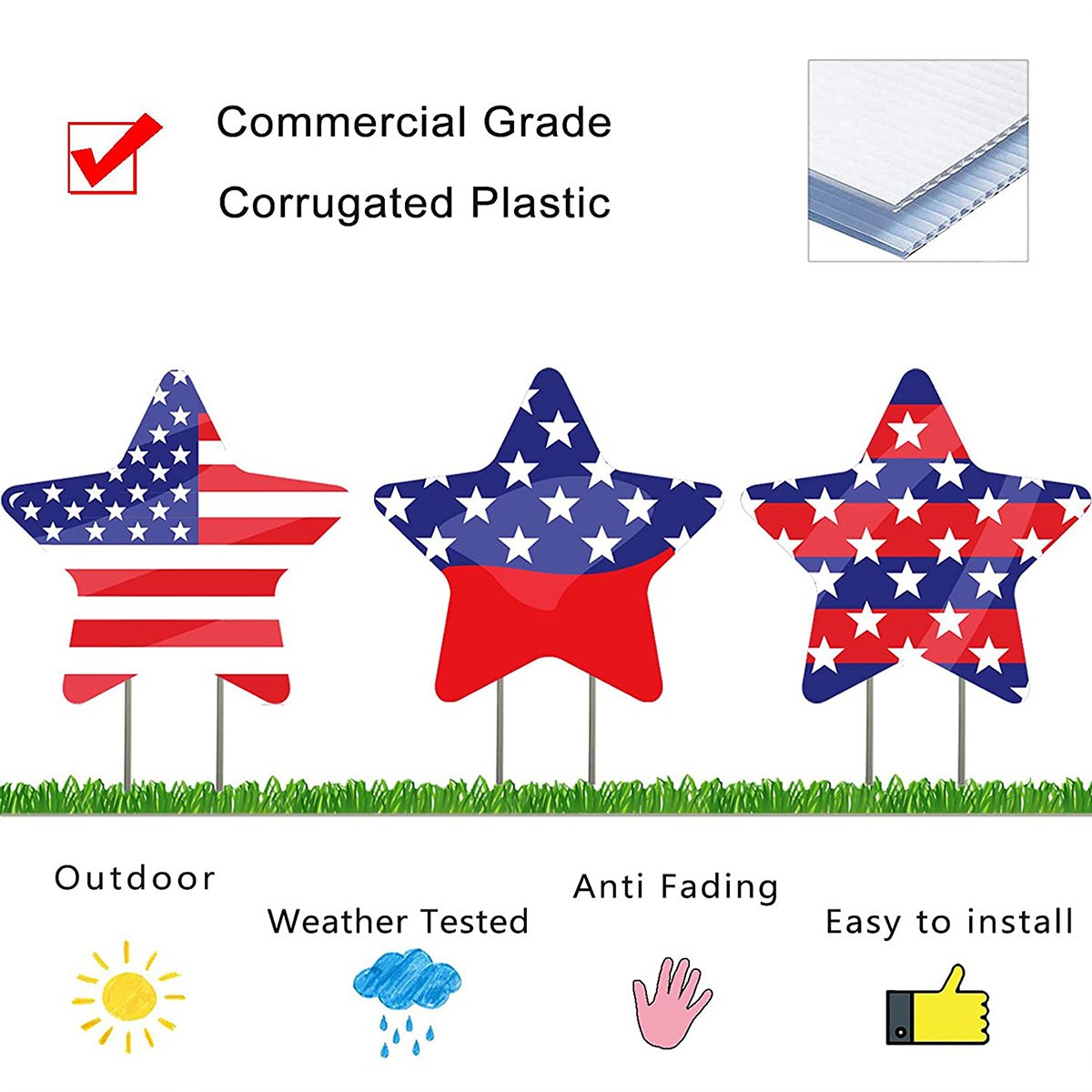 Commercial Grade
Corrugated Plastic

Outdoor

Weather Tested

Anti Fading

Easy to install